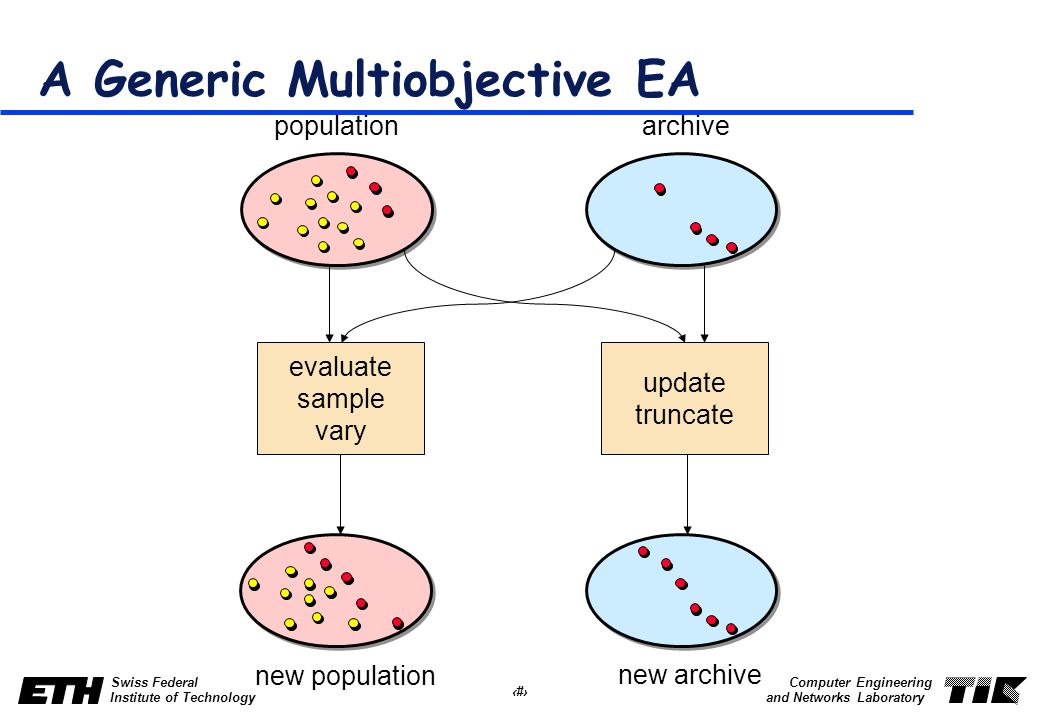 A Generic Multiobjective EA

population

archive

evaluate
sample
vary

update
truncate

new population

new archive

ETH

Swiss Federal Institute of Technology

‹#›

Computer Engineering and Networks Laboratory

TIK